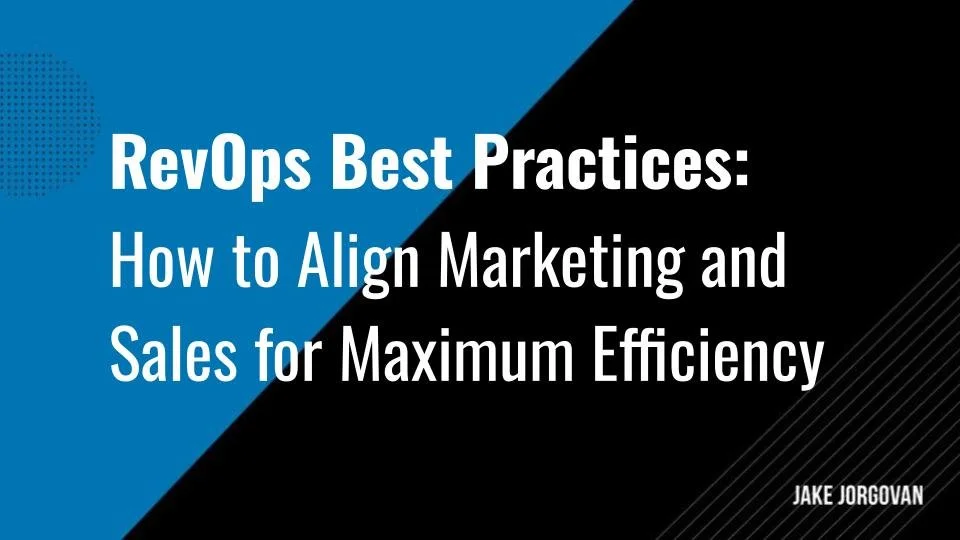 RevOps Best Practices:
How to Align Marketing and Sales for Maximum Efficiency

JAKE JORGOVAN